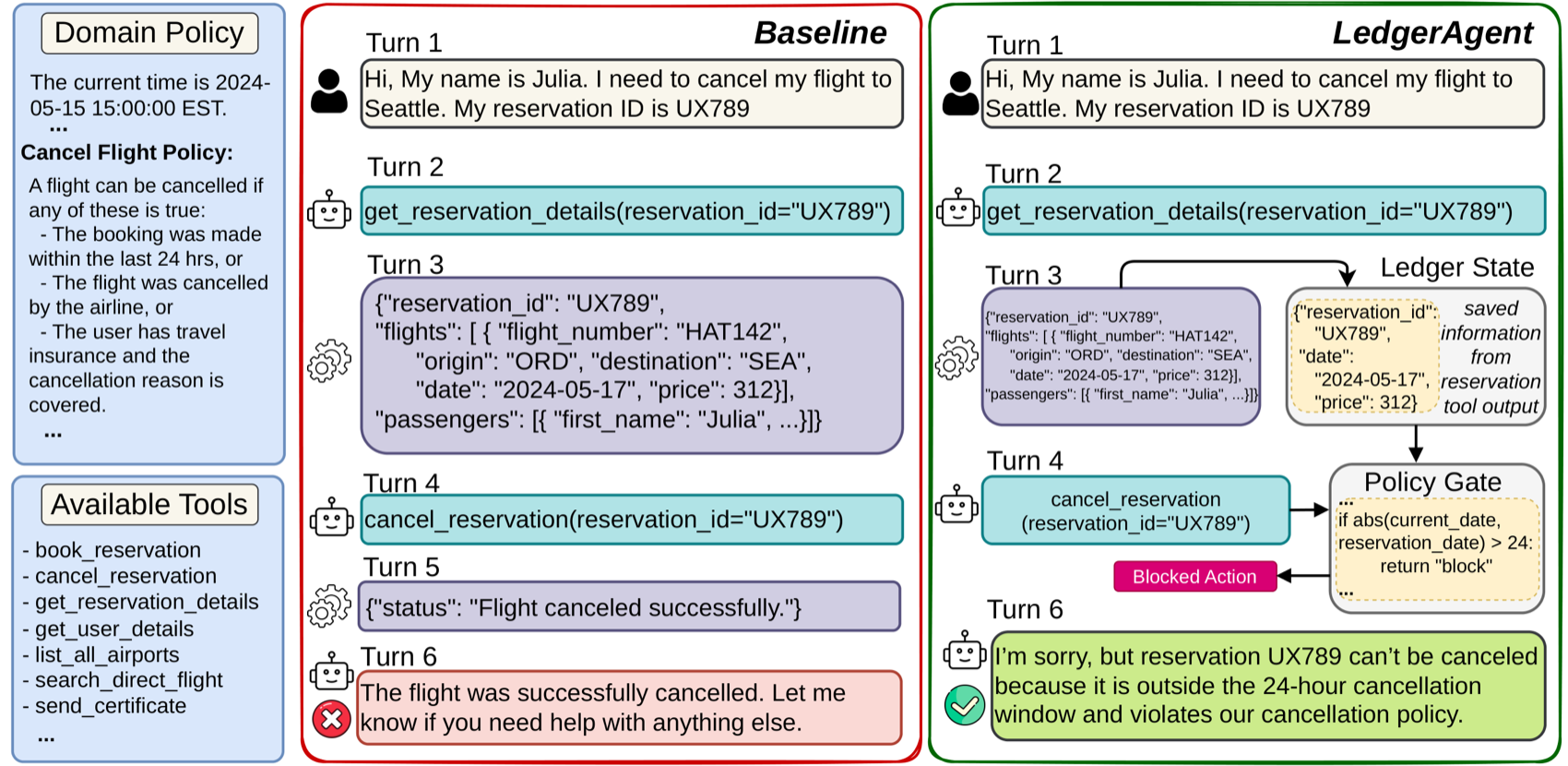 Domain Policy

The current time is 2024-05-15 15:00:00 EST.
...

Cancel Flight Policy:

A flight can be cancelled if any of these is true:
- The booking was made within the last 24 hrs, or
- The flight was cancelled by the airline, or
- The user has travel insurance and the cancellation reason is covered.
...

Available Tools

- book_reservation
- cancel_reservation
- get_reservation_details
- get_user_details
- list_all_airports
- search_direct_flight
- send_certificate
...

Baseline

Turn 1
Hi, My name is Julia. I need to cancel my flight to Seattle. My reservation ID is UX789

Turn 2
get_reservation_details(reservation_id="UX789")

Turn 3
{"reservation_id": "UX789", "flights": [ { "flight_number": "HAT142", "origin": "ORD", "destination": "SEA", "date": "2024-05-17", "price": 312}], "passengers": [{ "first_name": "Julia", ...}]}

Turn 4
cancel_reservation(reservation_id="UX789")

Turn 5
{"status": "Flight canceled successfully."}

Turn 6
The flight was successfully cancelled. Let me know if you need help with anything else.

LedgerAgent

Turn 1
Hi, My name is Julia. I need to cancel my flight to Seattle. My reservation ID is UX789

Turn 2
get_reservation_details(reservation_id="UX789")

Turn 3
{"reservation_id": "UX789", "flights": [ { "flight_number": "HAT142", "origin": "ORD", "destination": "SEA", "date": "2024-05-17", "price": 312}], "passengers": [{ "first_name": "Julia", ...}]}

Ledger State
{"reservation_id": "UX789", "date": "2024-05-17", "price": 312}
saved information from reservation tool output

Turn 4
cancel_reservation (reservation_id="UX789")

Policy Gate
...
if abs(current_date, reservation_date) > 24:
return "block"
...

Blocked Action

Turn 6
I'm sorry, but reservation UX789 can't be canceled because it is outside the 24-hour cancellation window and violates our cancellation policy.